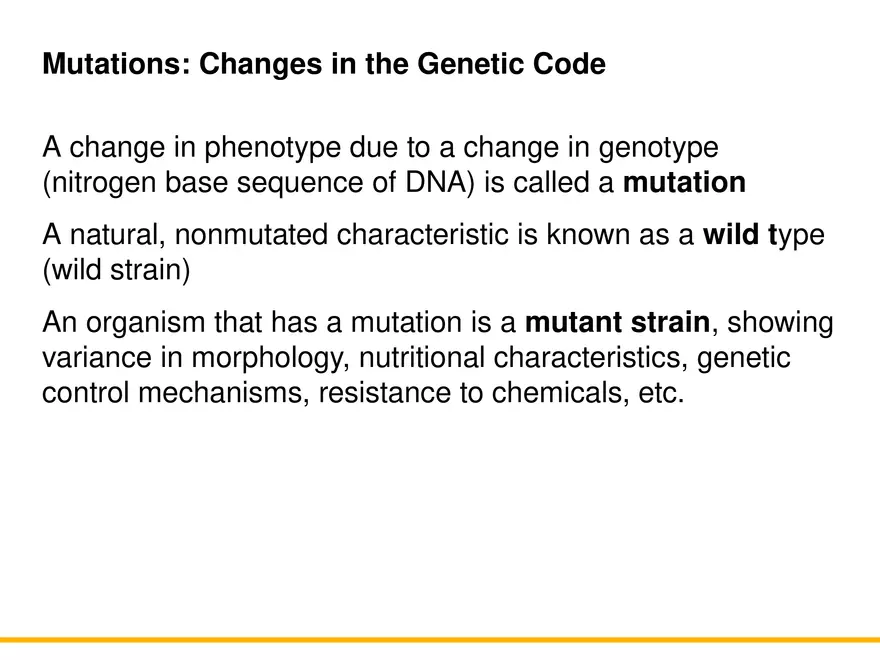 Mutations: Changes in the Genetic Code

A change in phenotype due to a change in genotype (nitrogen base sequence of DNA) is called a mutation

A natural, nonmutated characteristic is known as a wild type (wild strain)

An organism that has a mutation is a mutant strain, showing variance in morphology, nutritional characteristics, genetic control mechanisms, resistance to chemicals, etc.